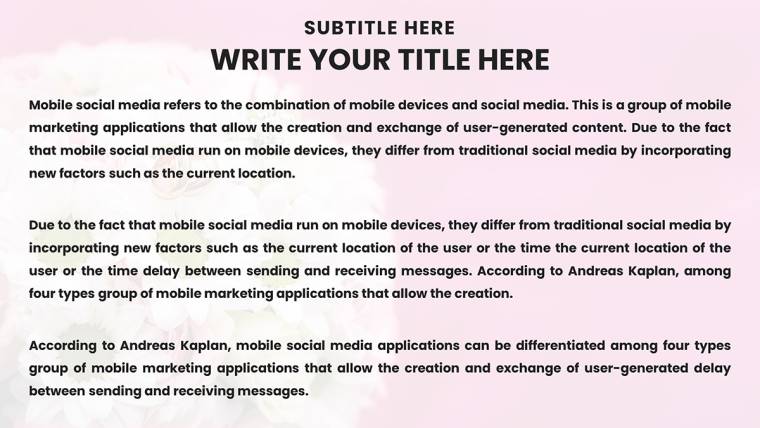 SUBTITLE HERE
WRITE YOUR TITLE HERE

Mobile social media refers to the combination of mobile devices and social media. This is a group of mobile marketing applications that allow the creation and exchange of user-generated content. Due to the fact that mobile social media run on mobile devices, they differ from traditional social media by incorporating new factors such as the current location.

Due to the fact that mobile social media run on mobile devices, they differ from traditional social media by incorporating new factors such as the current location of the user or the time the current location of the user or the time delay between sending and receiving messages. According to Andreas Kaplan, among four types group of mobile marketing applications that allow the creation.

According to Andreas Kaplan, mobile social media applications can be differentiated among four types group of mobile marketing applications that allow the creation and exchange of user-generated delay between sending and receiving messages.